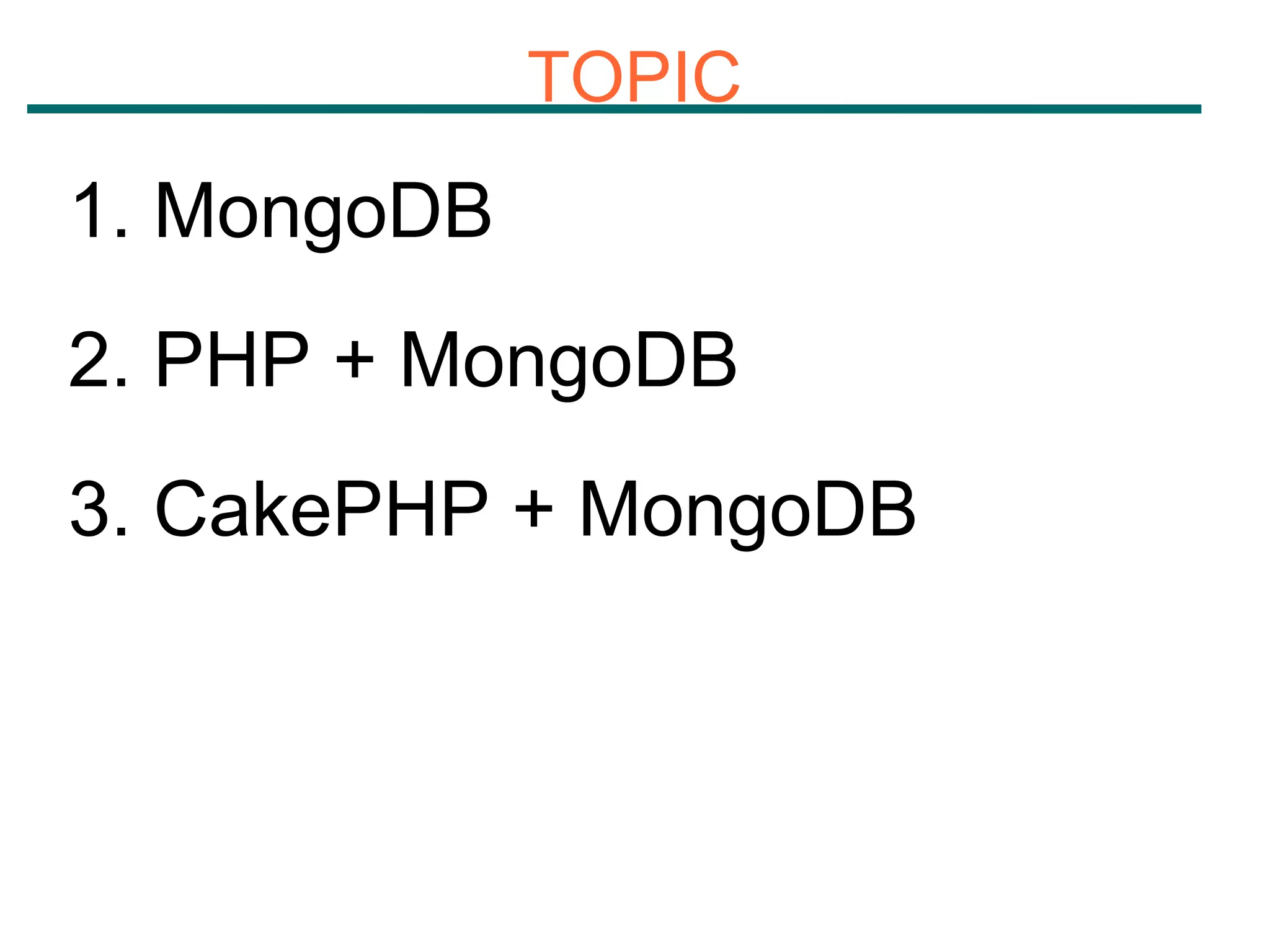 TOPIC

1. MongoDB

2. PHP + MongoDB

3. CakePHP + MongoDB